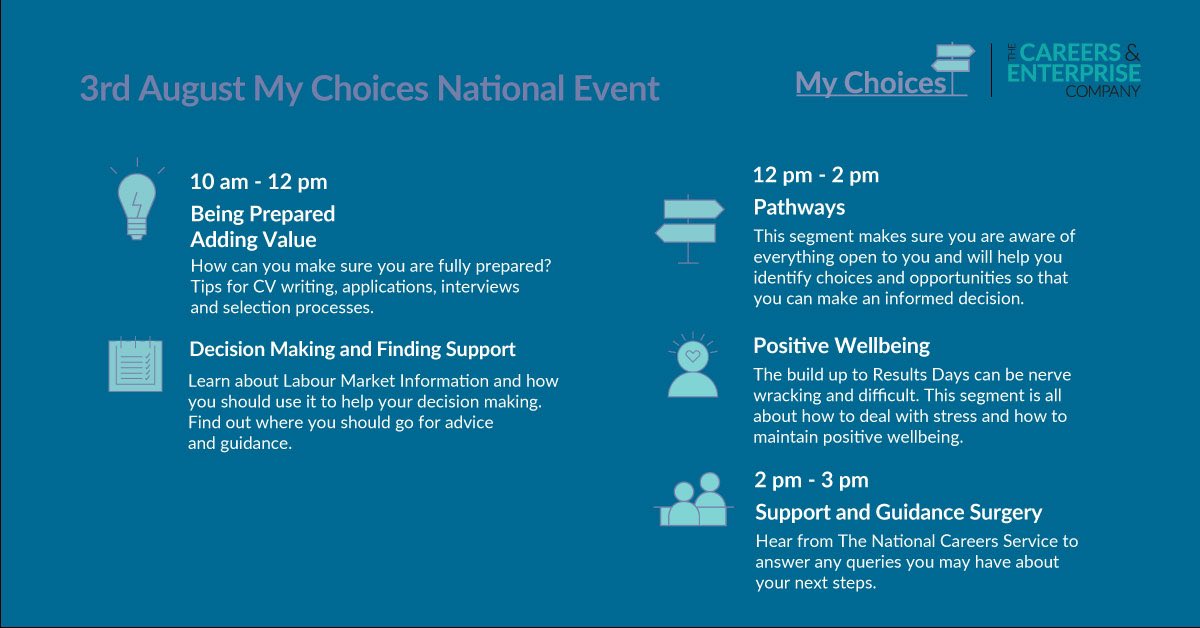 3rd August My Choices National Event

My Choices

THE CAREERS & ENTERPRISE COMPANY

10 am - 12 pm

Being Prepared
Adding Value

How can you make sure you are fully prepared? Tips for CV writing, applications, interviews and selection processes.

Decision Making and Finding Support

Learn about Labour Market Information and how you should use it to help your decision making. Find out where you should go for advice and guidance.

12 pm - 2 pm

Pathways

This segment makes sure you are aware of everything open to you and will help you identify choices and opportunities so that you can make an informed decision.

Positive Wellbeing

The build up to Results Days can be nerve wracking and difficult. This segment is all about how to deal with stress and how to maintain positive wellbeing.

2 pm - 3 pm

Support and Guidance Surgery

Hear from The National Careers Service to answer any queries you may have about your next steps.